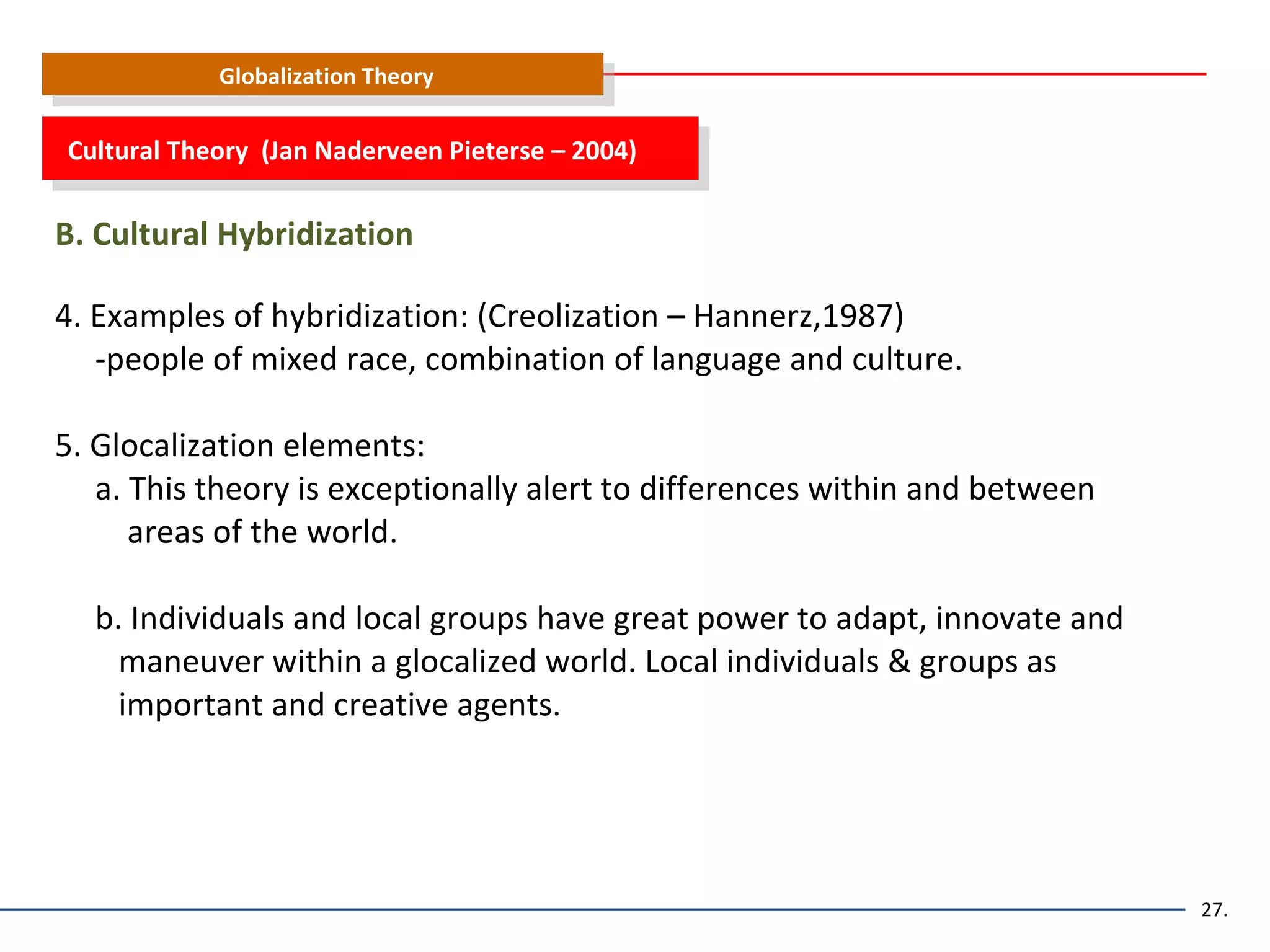 Globalization Theory

Cultural Theory (Jan Naderveen Pieterse – 2004)

B. Cultural Hybridization

4. Examples of hybridization: (Creolization – Hannerz,1987)
-people of mixed race, combination of language and culture.

5. Glocalization elements:
a. This theory is exceptionally alert to differences within and between areas of the world.

b. Individuals and local groups have great power to adapt, innovate and maneuver within a glocalized world. Local individuals & groups as important and creative agents.

27.